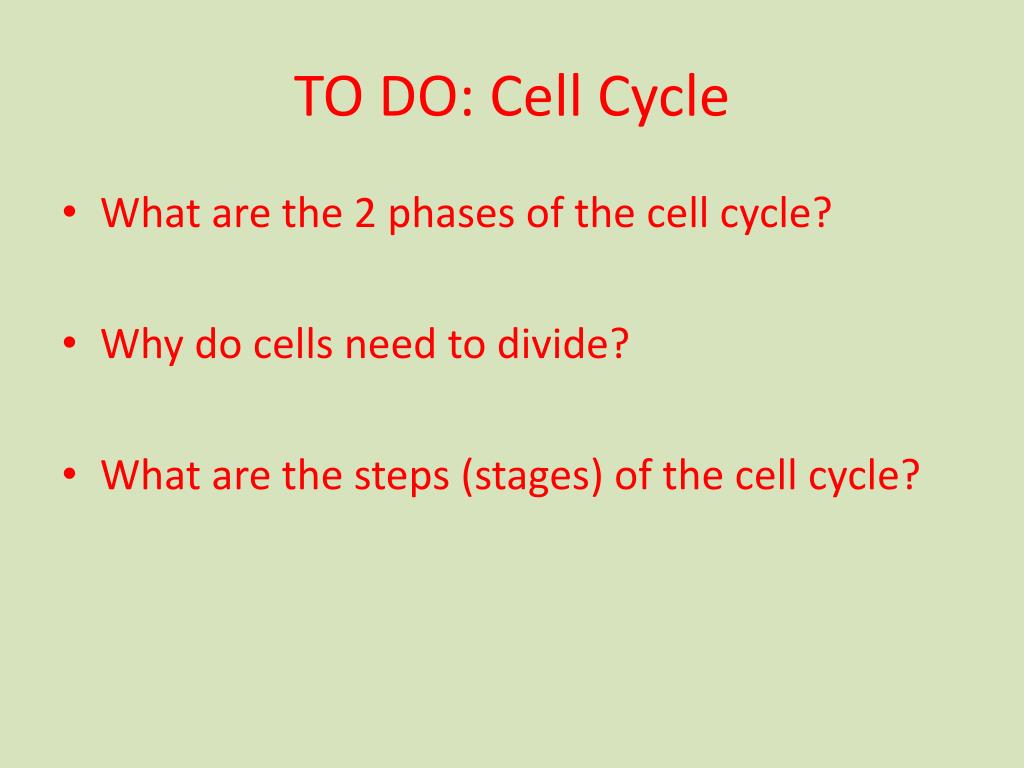 TO DO: Cell Cycle

• What are the 2 phases of the cell cycle?

• Why do cells need to divide?

• What are the steps (stages) of the cell cycle?